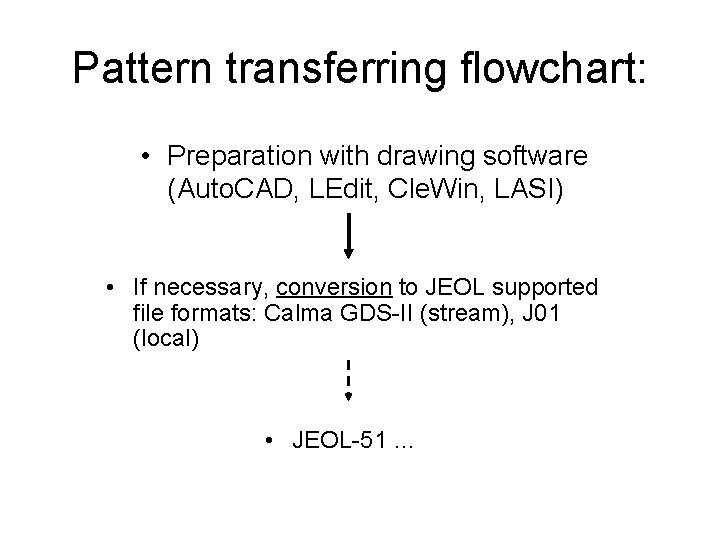 Pattern transferring flowchart:

• Preparation with drawing software (AutoCAD, LEdit, CleWin, LASI)

• If necessary, conversion to JEOL supported file formats: Calma GDS-II (stream), J01 (local)

• JEOL-51 ...